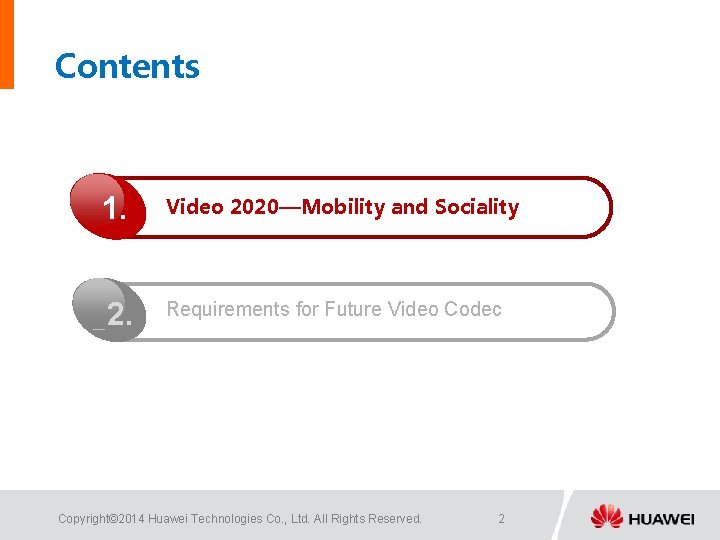 Contents

1. Video 2020—Mobility and Sociality

2. Requirements for Future Video Codec

Copyright©2014 Huawei Technologies Co., Ltd. All Rights Reserved.

2

HUAWEI